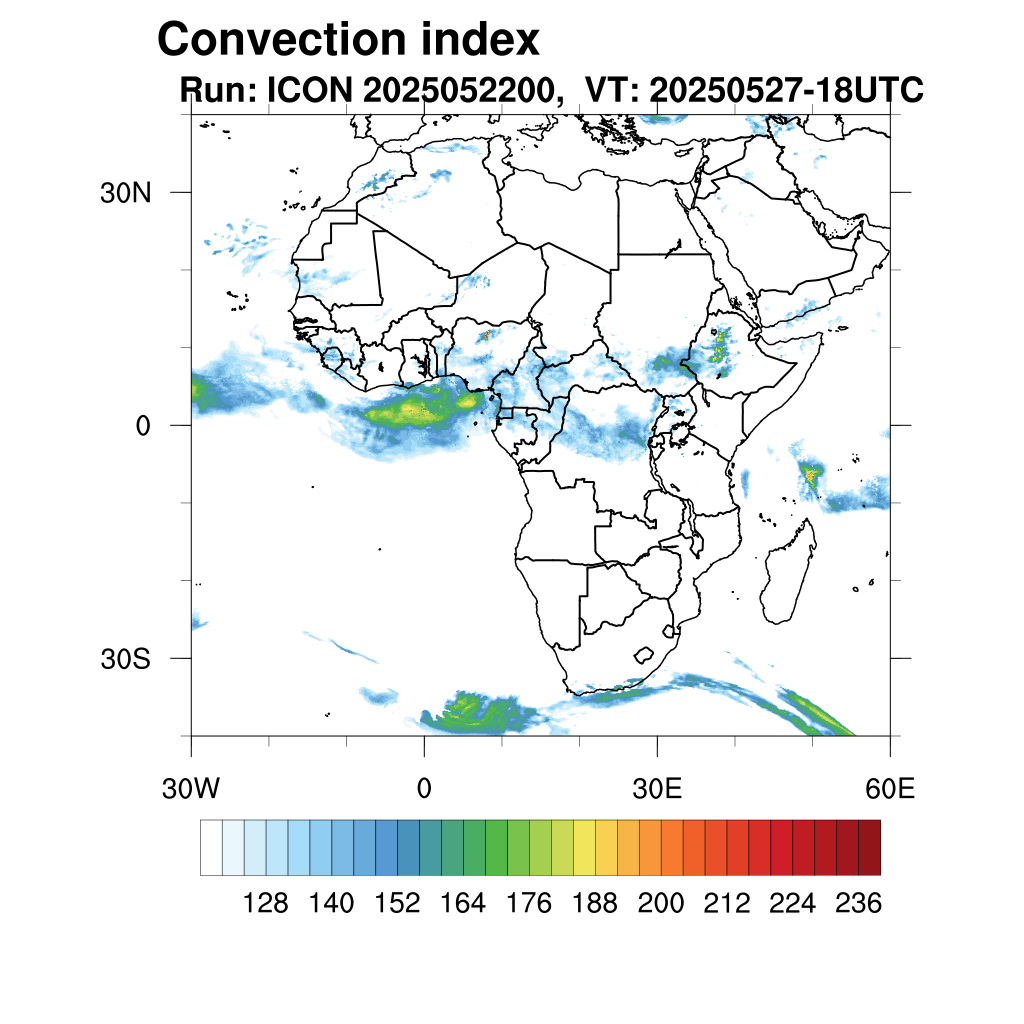 Convection index
Run: ICON 2025052200, VT: 20250527-18UTC

30N
0
30S

30W
0
30E
60E

128 140 152 164 176 188 200 212 224 236